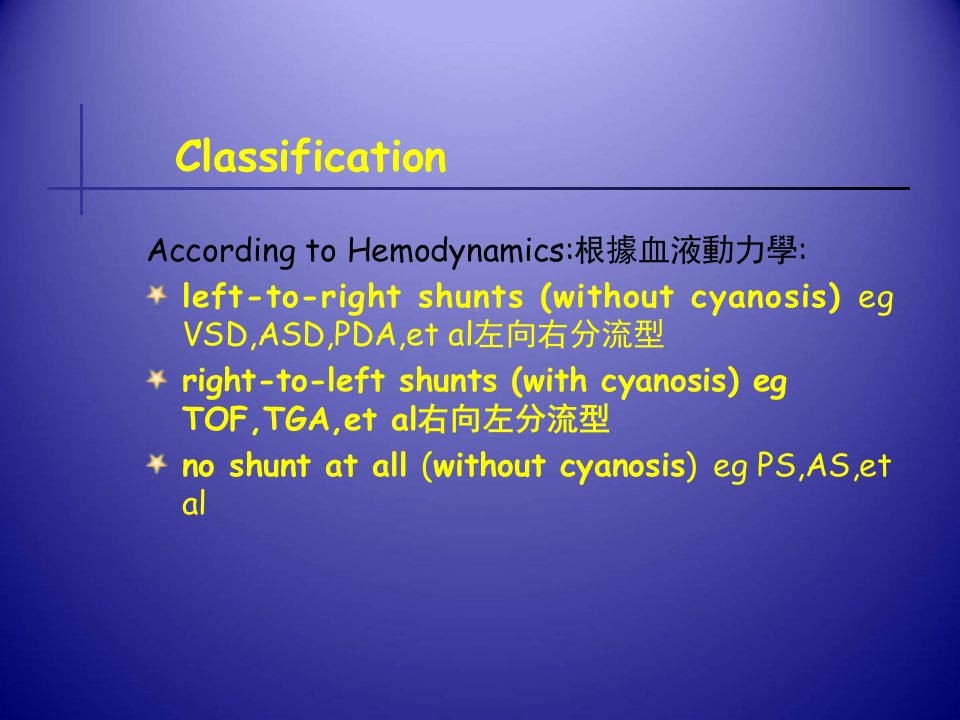 Classification

According to Hemodynamics:根據血液動力學:

left-to-right shunts (without cyanosis) eg VSD,ASD,PDA,et al左向右分流型

right-to-left shunts (with cyanosis) eg TOF,TGA,et al右向左分流型

no shunt at all (without cyanosis) eg PS,AS,et al